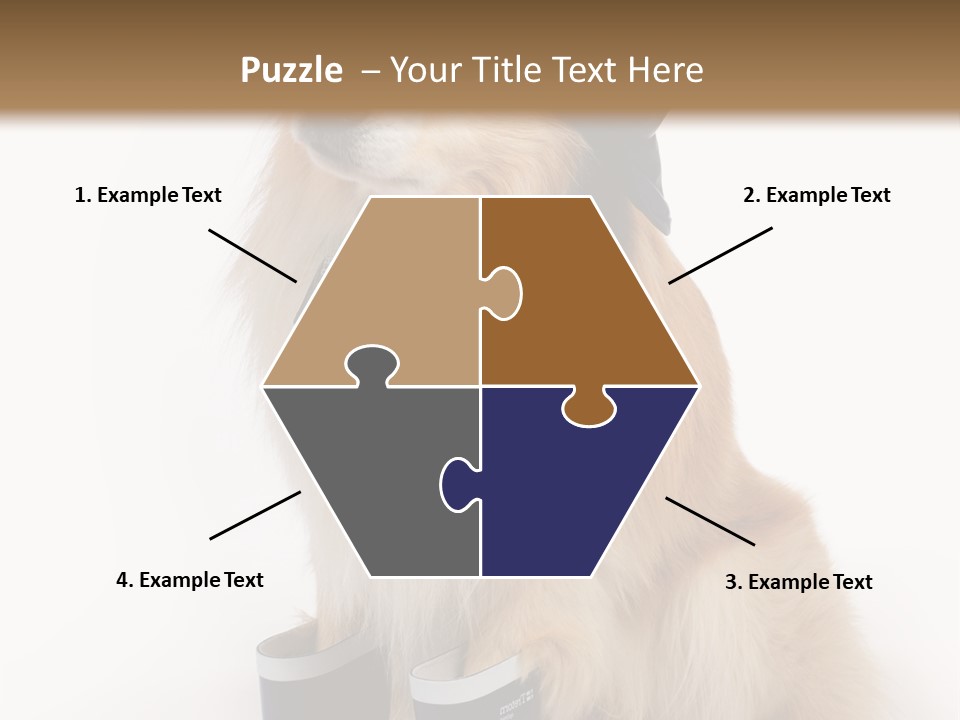 Puzzle – Your Title Text Here

1. Example Text

2. Example Text

4. Example Text

3. Example Text